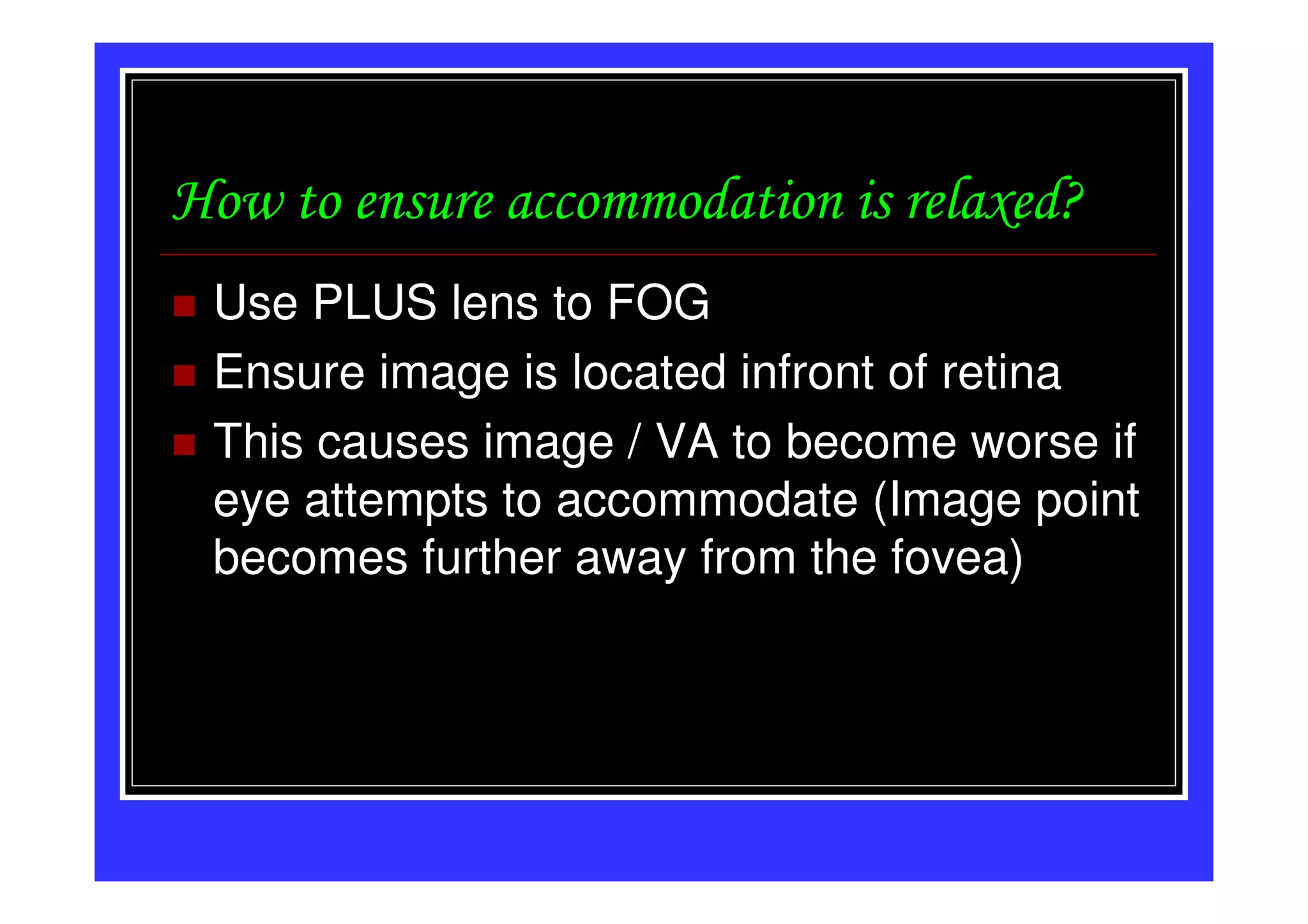 How to ensure accommodation is relaxed?

- Use PLUS lens to FOG
- Ensure image is located infront of retina
- This causes image / VA to become worse if eye attempts to accommodate (Image point becomes further away from the fovea)